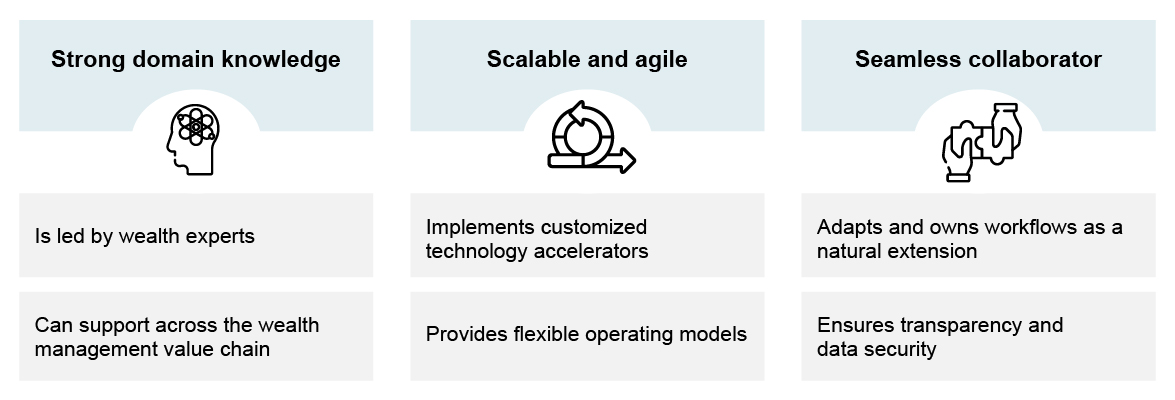 Strong domain knowledge

Is led by wealth experts

Can support across the wealth management value chain

Scalable and agile

Implements customized technology accelerators

Provides flexible operating models

Seamless collaborator

Adapts and owns workflows as a natural extension

Ensures transparency and data security